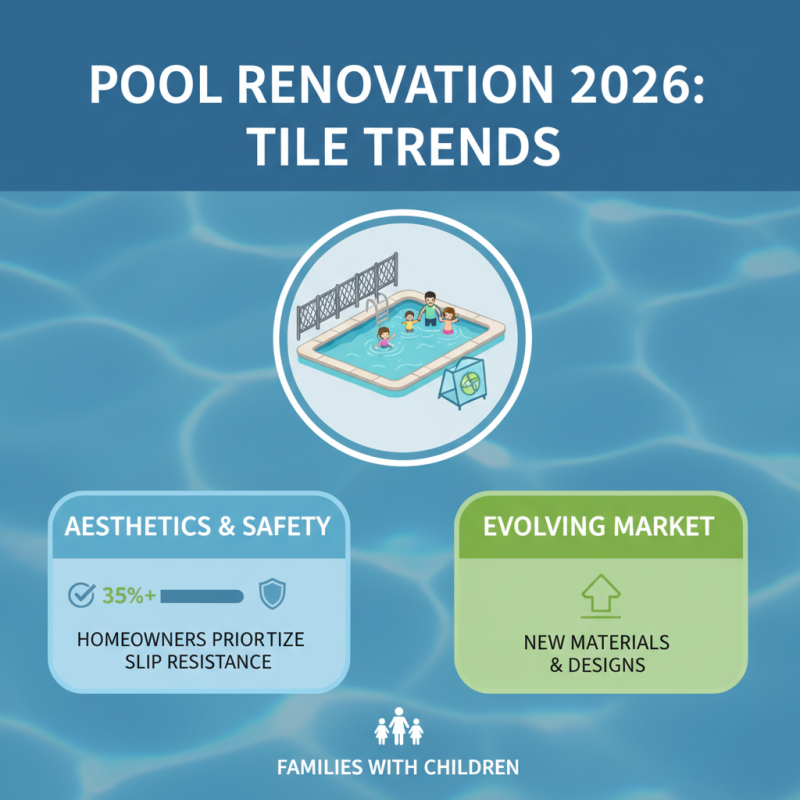 POOL RENOVATION 2026: TILE TRENDS

AESTHETICS & SAFETY

35%+

HOMEOWNERS PRIORTIZE SLIP RESISTANCE

EVOLVING MARKET

NEW MATERIALS & DESIGNS

FAMILIES WITH CHILDREN